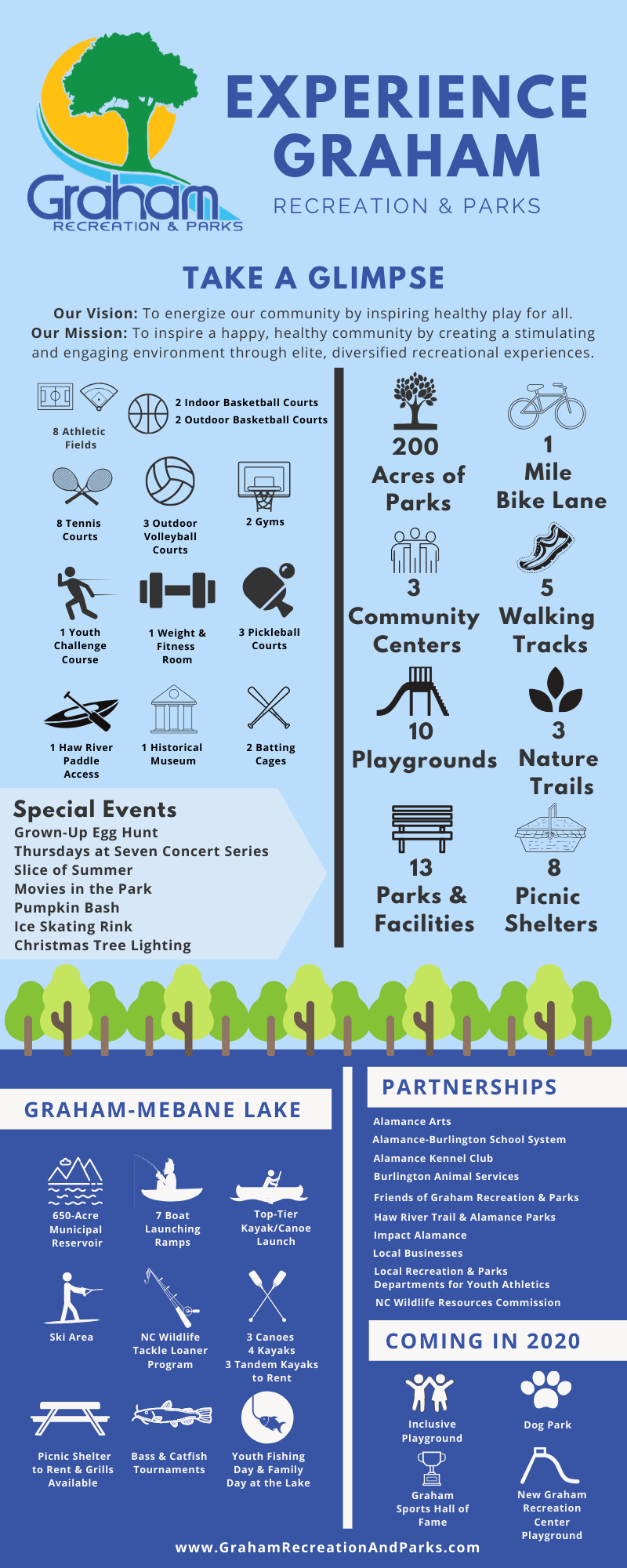 Graham
RECREATION & PARKS

EXPERIENCE GRAHAM
RECREATION & PARKS

TAKE A GLIMPSE

Our Vision: To energize our community by inspiring healthy play for all.
Our Mission: To inspire a happy, healthy community by creating a stimulating and engaging environment through elite, diversified recreational experiences.

8 Athletic Fields

2 Indoor Basketball Courts
2 Outdoor Basketball Courts

8 Tennis Courts

3 Outdoor Volleyball Courts

2 Gyms

1 Youth Challenge Course

1 Weight & Fitness Room

3 Pickleball Courts

1 Haw River Paddle Access

1 Historical Museum

2 Batting Cages

Special Events
Grown-Up Egg Hunt
Thursdays at Seven Concert Series
Slice of Summer
Movies in the Park
Pumpkin Bash
Ice Skating Rink
Christmas Tree Lighting

200 Acres of Parks

1 Mile Bike Lane

3 Community Centers

5 Walking Tracks

10 Playgrounds

3 Nature Trails

13 Parks & Facilities

8 Picnic Shelters

GRAHAM-MEBANE LAKE

650-Acre Municipal Reservoir

7 Boat Launching Ramps

Top-Tier Kayak/Canoe Launch

Ski Area

NC Wildlife Tackle Loaner Program

3 Canoes
4 Kayaks
3 Tandem Kayaks to Rent

Picnic Shelter to Rent & Grills Available

Bass & Catfish Tournaments

Youth Fishing Day & Family Day at the Lake

PARTNERSHIPS

Alamance Arts
Alamance-Burlington School System
Alamance Kennel Club
Burlington Animal Services
Friends of Graham Recreation & Parks
Haw River Trail & Alamance Parks
Impact Alamance
Local Businesses
Local Recreation & Parks Departments for Youth Athletics
NC Wildlife Resources Commission

COMING IN 2020

Inclusive Playground

Dog Park

Graham Sports Hall of Fame

New Graham Recreation Center Playground

www.GrahamRecreationAndParks.com